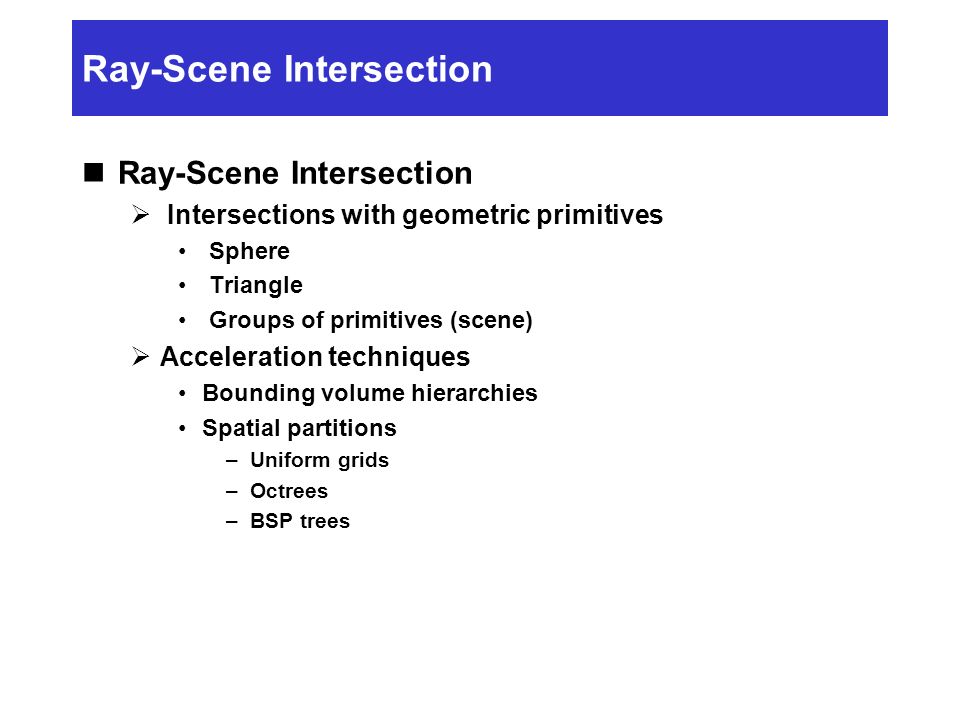 Ray-Scene Intersection

■ Ray-Scene Intersection
➢ Intersections with geometric primitives
• Sphere
• Triangle
• Groups of primitives (scene)
➢ Acceleration techniques
• Bounding volume hierarchies
• Spatial partitions
– Uniform grids
– Octrees
– BSP trees